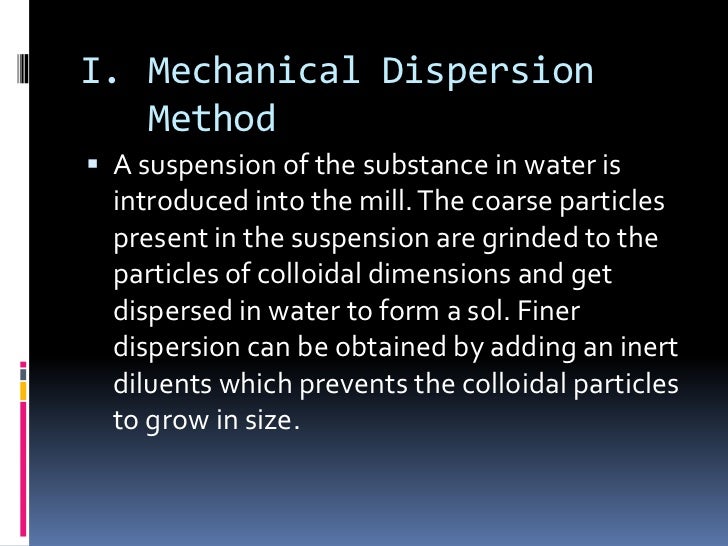 I. Mechanical Dispersion Method

▪ A suspension of the substance in water is introduced into the mill. The coarse particles present in the suspension are grinded to the particles of colloidal dimensions and get dispersed in water to form a sol. Finer dispersion can be obtained by adding an inert diluents which prevents the colloidal particles to grow in size.